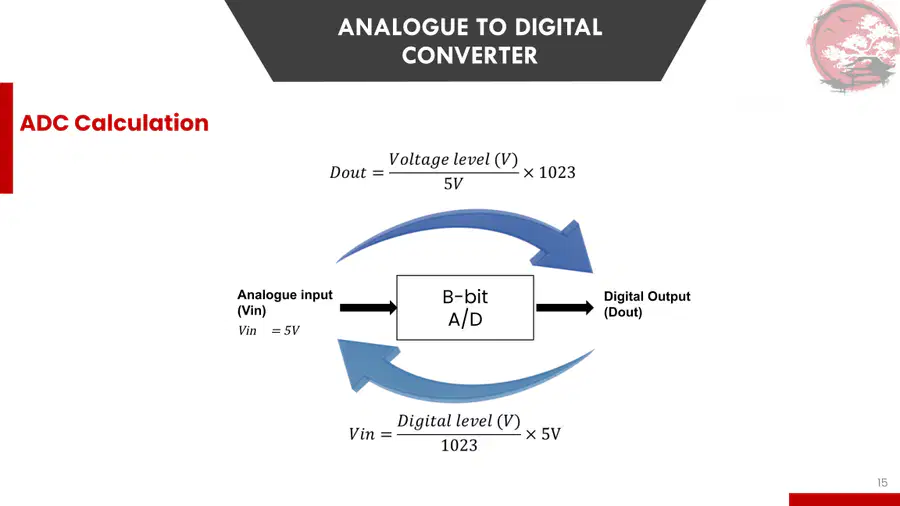 ANALOGUE TO DIGITAL CONVERTER

ADC Calculation

$Dout = \frac{Voltage\ level\ (V)}{5V} \times 1023$

Analogue input (Vin)

$Vin = 5V$

B-bit A/D

Digital Output (Dout)

$Vin = \frac{Digital\ level\ (V)}{1023} \times 5V$

15